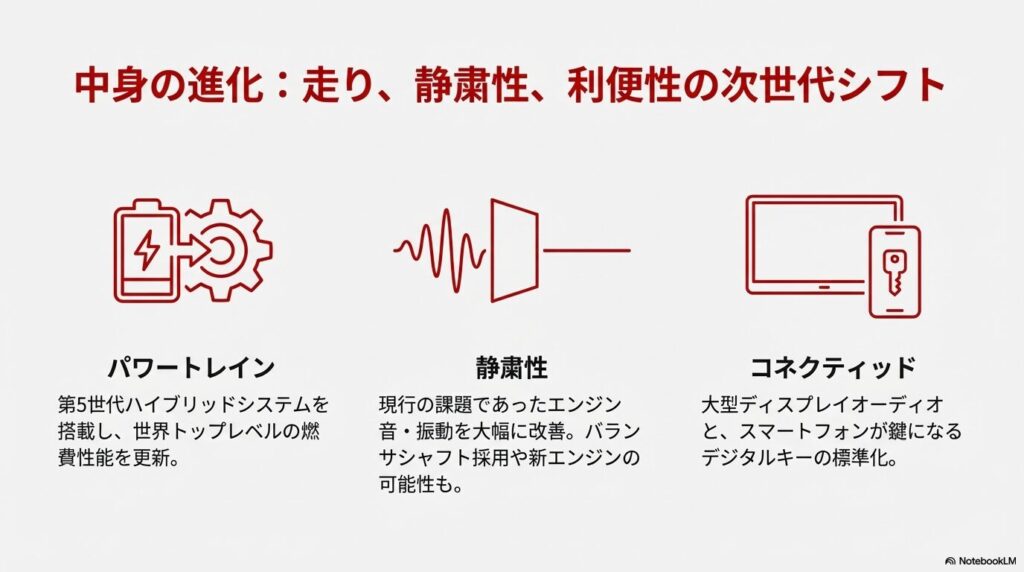 中身の進化：走り、静粛性、利便性の次世代シフト

パワートレイン

第5世代ハイブリッドシステムを搭載し、世界トップレベルの燃費性能を更新。

静粛性

現行の課題であったエンジン音・振動を大幅に改善。バランサシャフト採用や新エンジンの可能性も。

コネクティッド

大型ディスプレイオーディオと、スマートフォンが鍵になるデジタルキーの標準化。

NotebookLM